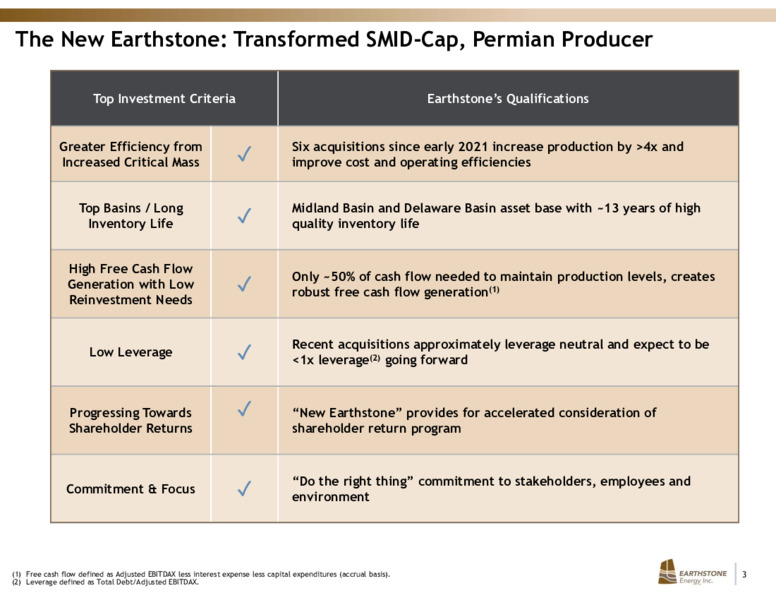 The New Earthstone: Transformed SMID-Cap, Permian Producer

| Top Investment Criteria | | Earthstone's Qualifications |
|---|---|---|
| Greater Efficiency from Increased Critical Mass | ✓ | Six acquisitions since early 2021 increase production by >4x and improve cost and operating efficiencies |
| Top Basins / Long Inventory Life | ✓ | Midland Basin and Delaware Basin asset base with ~13 years of high quality inventory life |
| High Free Cash Flow Generation with Low Reinvestment Needs | ✓ | Only ~50% of cash flow needed to maintain production levels, creates robust free cash flow generation$^{(1)}$ |
| Low Leverage | ✓ | Recent acquisitions approximately leverage neutral and expect to be <1x leverage$^{(2)}$ going forward |
| Progressing Towards Shareholder Returns | ✓ | "New Earthstone" provides for accelerated consideration of shareholder return program |
| Commitment & Focus | ✓ | "Do the right thing" commitment to stakeholders, employees and environment |

(1) Free cash flow defined as Adjusted EBITDAX less interest expense less capital expenditures (accrual basis).
(2) Leverage defined as Total Debt/Adjusted EBITDAX.

EARTHSTONE Energy Inc.

3